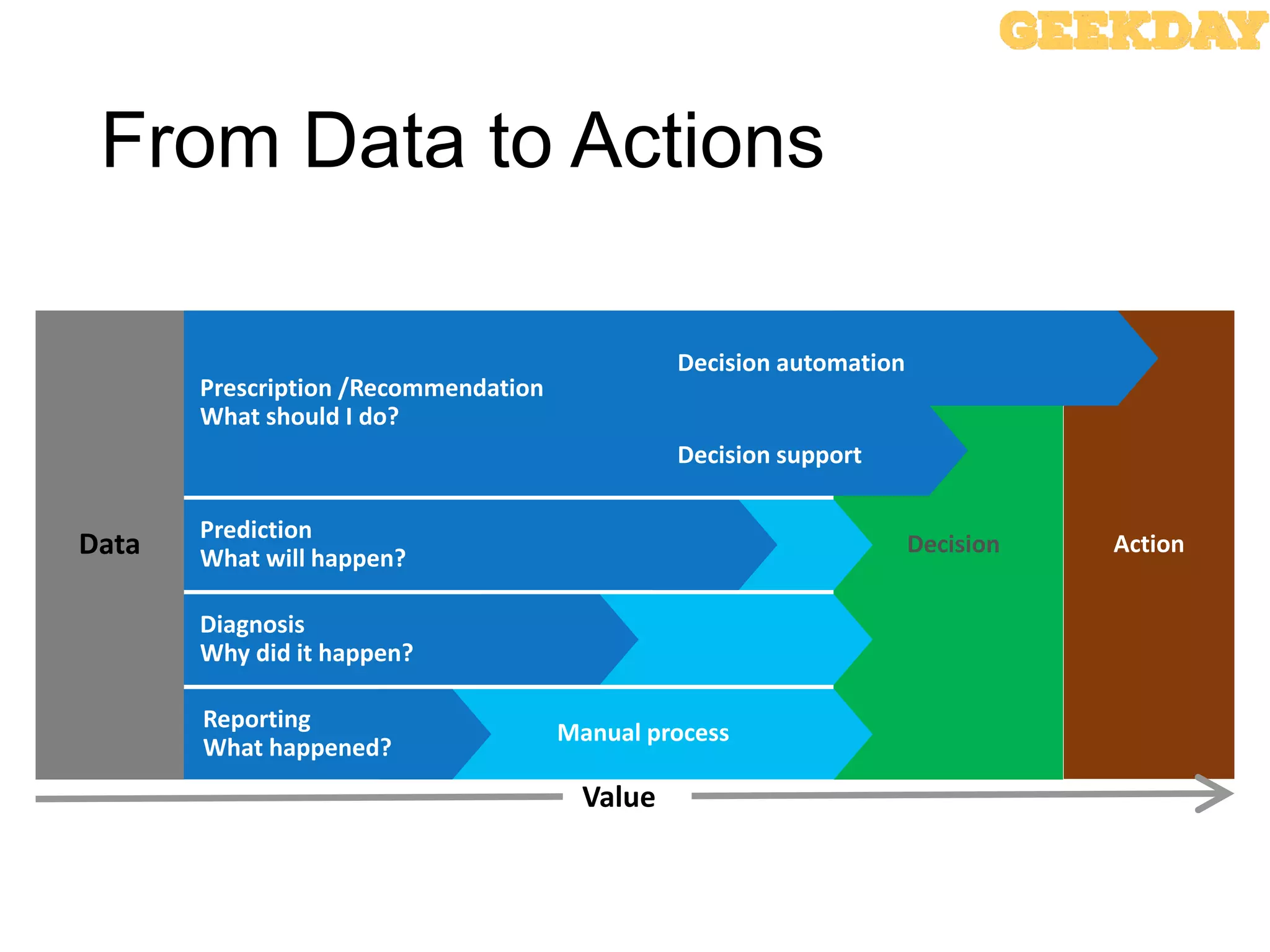 GEEKDAY

From Data to Actions

Data

Prescription /Recommendation
What should I do?

Decision automation

Decision support

Prediction
What will happen?

Diagnosis
Why did it happen?

Reporting
What happened?

Manual process

Decision

Action

Value